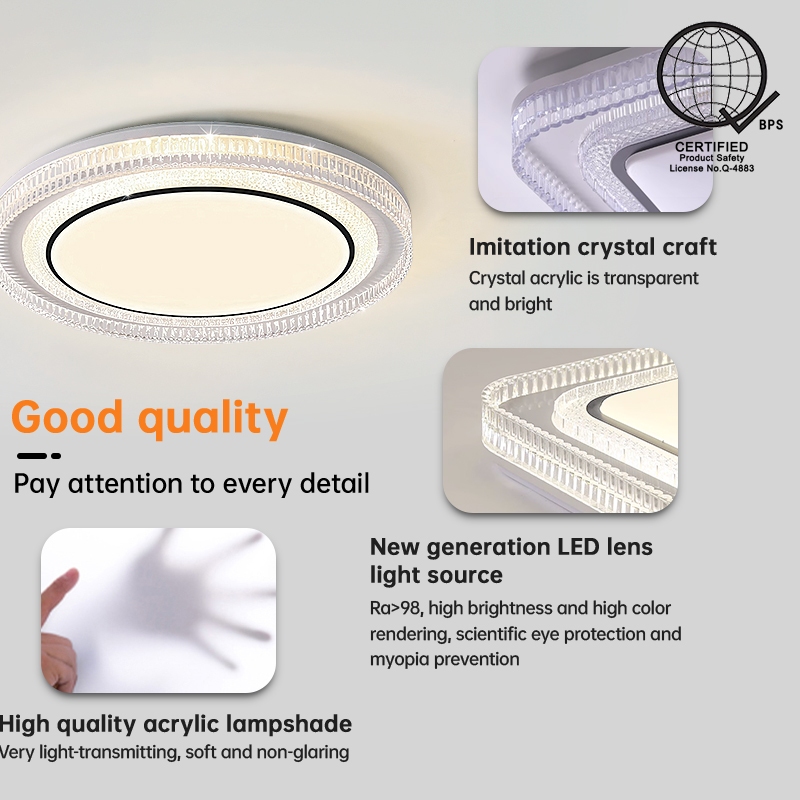 BPS
CERTIFIED
Product Safety
License No.Q-4883

Imitation crystal craft
Crystal acrylic is transparent and bright

Good quality
Pay attention to every detail

New generation LED lens light source
Ra>98, high brightness and high color rendering, scientific eye protection and myopia prevention

High quality acrylic lampshade
Very light-transmitting, soft and non-glaring